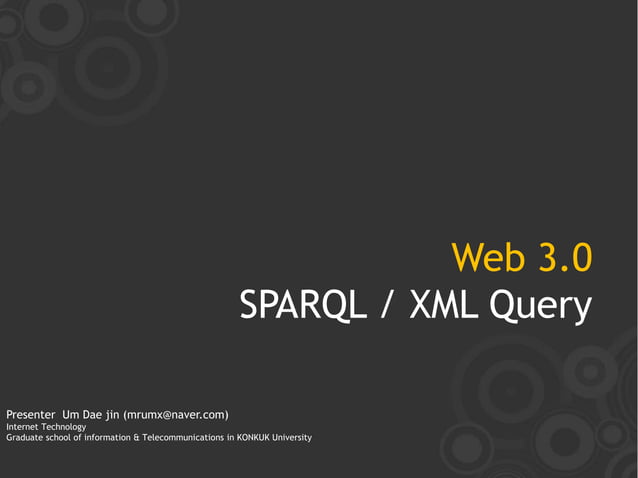 Web 3.0
SPARQL / XML Query

Presenter Um Dae jin (mrumx@naver.com)
Internet Technology
Graduate school of information & Telecommunications in KONKUK University